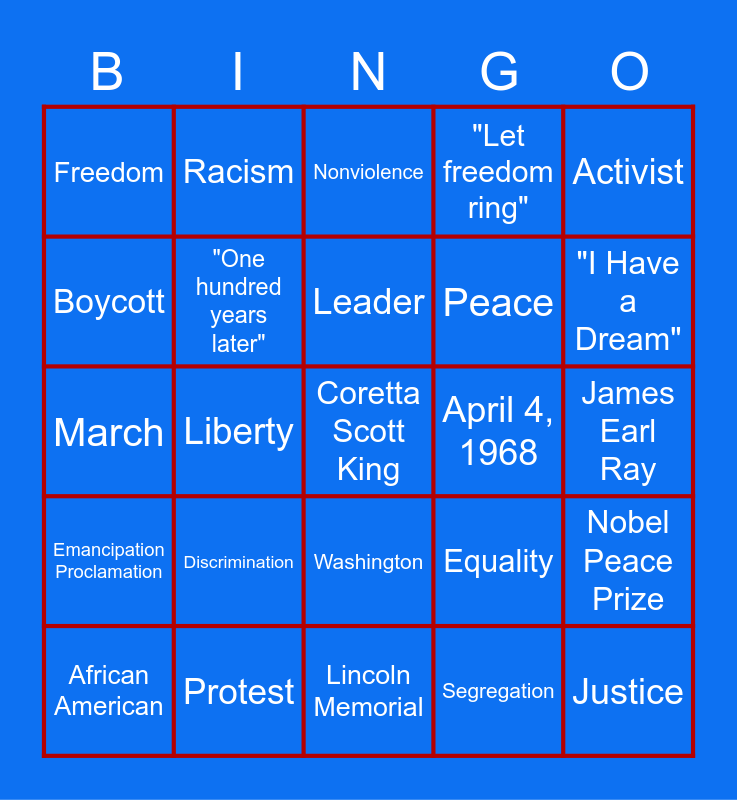 | B | I | N | G | O |
|---|---|---|---|---|
| Freedom | Racism | Nonviolence | "Let freedom ring" | Activist |
| Boycott | "One hundred years later" | Leader | Peace | "I Have a Dream" |
| March | Liberty | Coretta Scott King | April 4, 1968 | James Earl Ray |
| Emancipation Proclamation | Discrimination | Washington | Equality | Nobel Peace Prize |
| African American | Protest | Lincoln Memorial | Segregation | Justice |